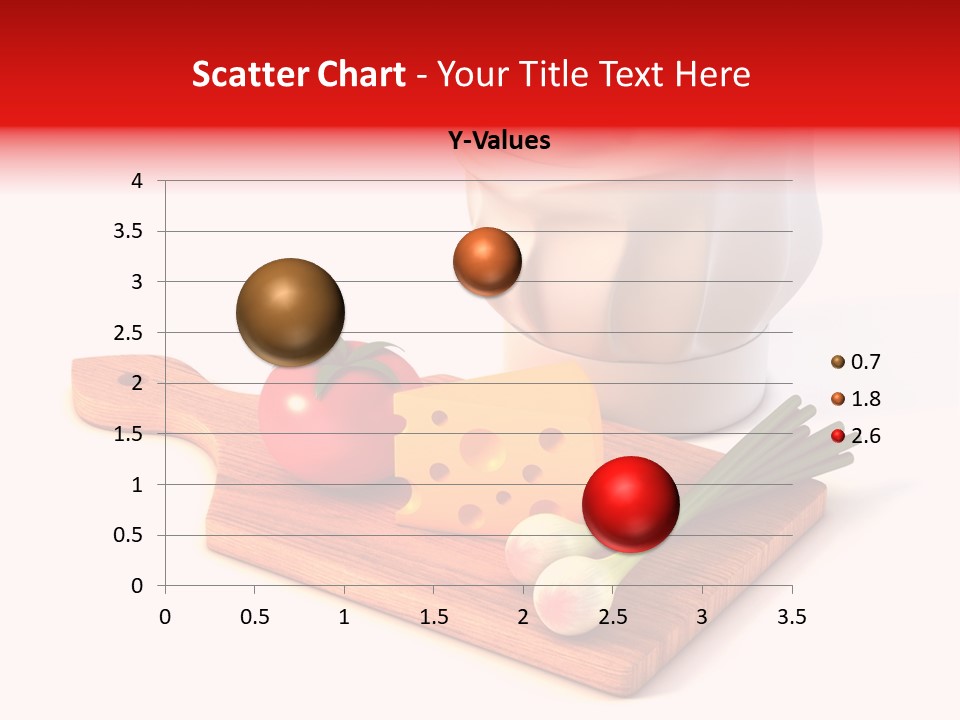 Scatter Chart - Your Title Text Here

Y-Values

4
3.5
3
2.5
2
1.5
1
0.5
0

0 0.5 1 1.5 2 2.5 3 3.5

0.7
1.8
2.6